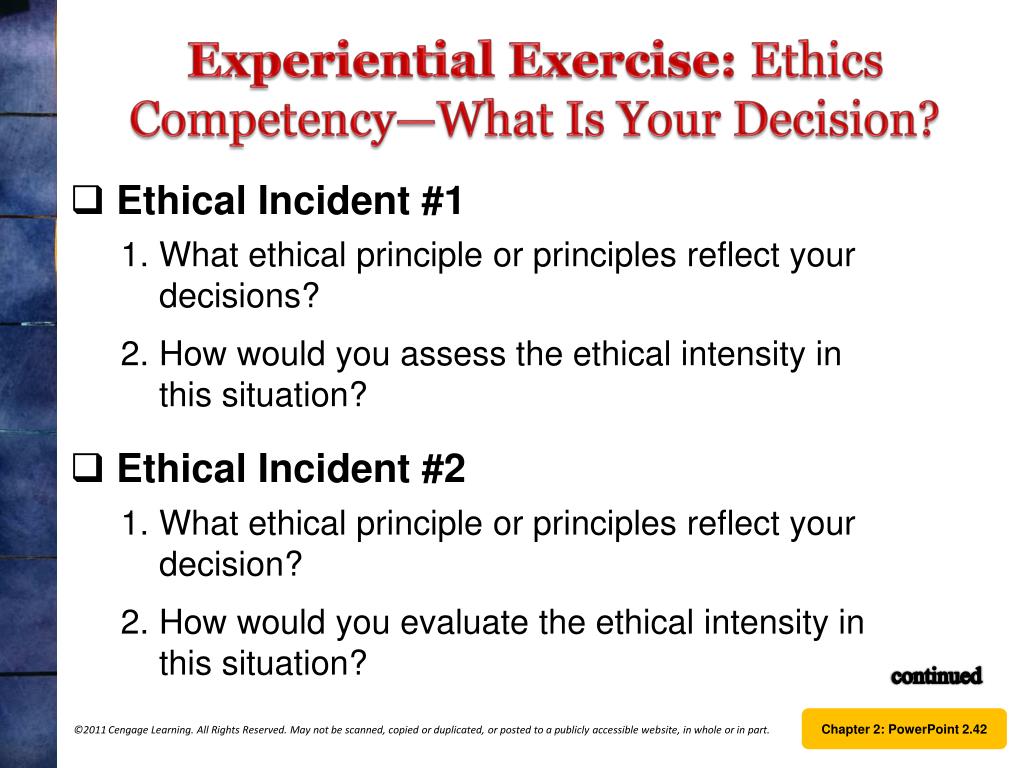 Experiential Exercise: Ethics Competency—What Is Your Decision?

❑ Ethical Incident #1

1. What ethical principle or principles reflect your decisions?

2. How would you assess the ethical intensity in this situation?

❑ Ethical Incident #2

1. What ethical principle or principles reflect your decision?

2. How would you evaluate the ethical intensity in this situation?

continued

©2011 Cengage Learning. All Rights Reserved. May not be scanned, copied or duplicated, or posted to a publicly accessible website, in whole or in part.

Chapter 2: PowerPoint 2.42